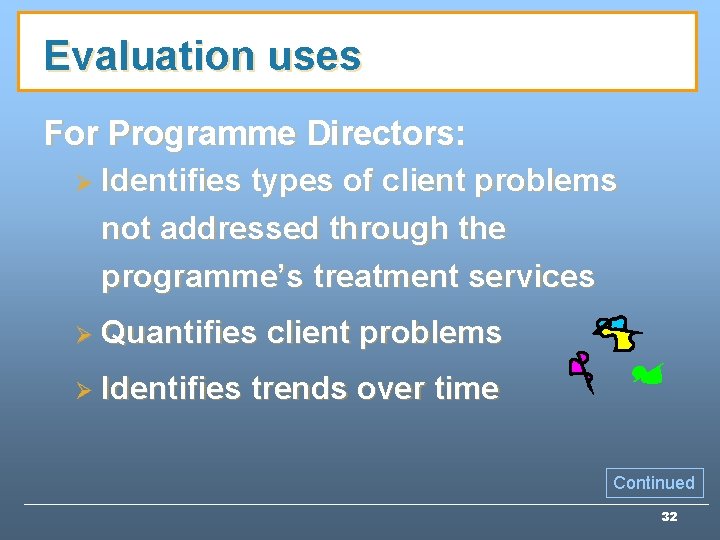 Evaluation uses

For Programme Directors:

➢ Identifies types of client problems not addressed through the programme's treatment services

➢ Quantifies client problems

➢ Identifies trends over time

Continued

32